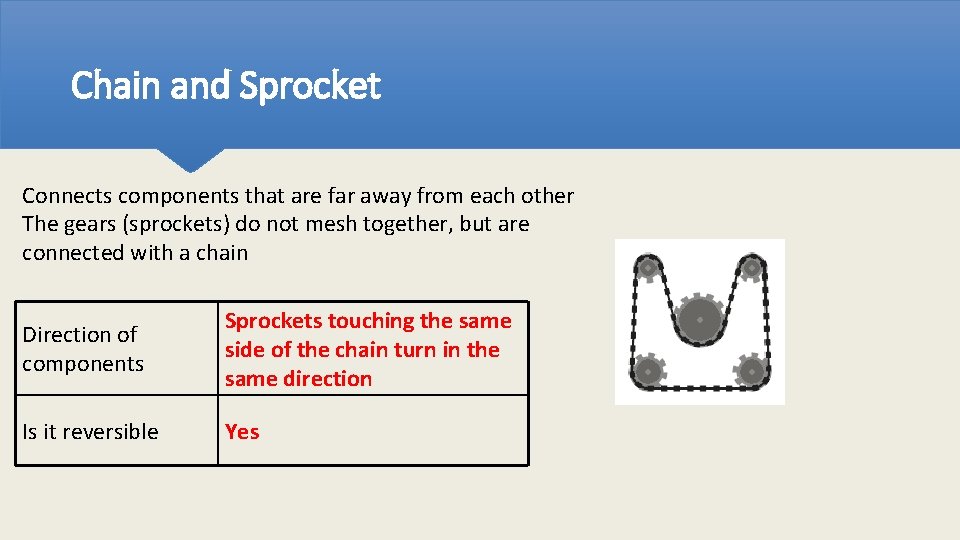 Chain and Sprocket

Connects components that are far away from each other
The gears (sprockets) do not mesh together, but are connected with a chain

| Direction of components | Sprockets touching the same side of the chain turn in the same direction |
|---|---|
| Is it reversible | Yes |